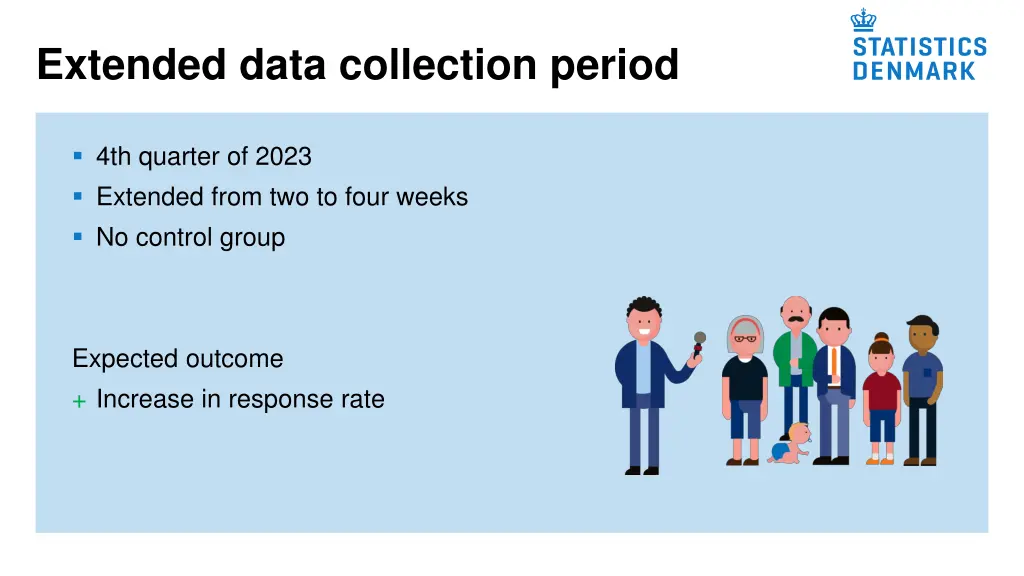 Extended data collection period

STATISTICS
DENMARK

▪ 4th quarter of 2023
▪ Extended from two to four weeks
▪ No control group

Expected outcome
+ Increase in response rate